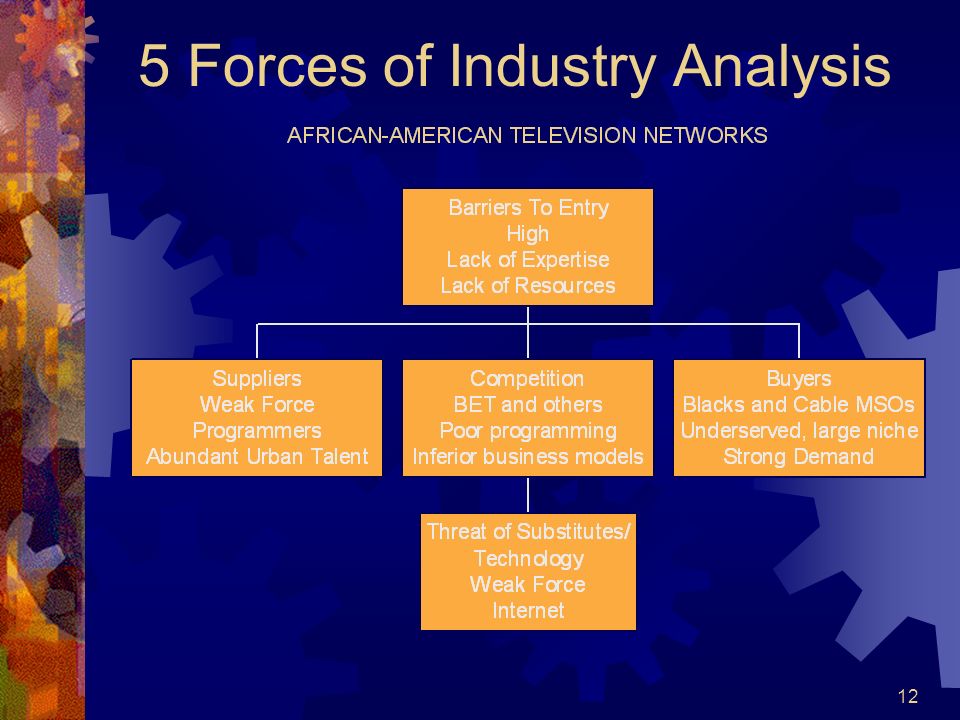 5 Forces of Industry Analysis

AFRICAN-AMERICAN TELEVISION NETWORKS

Barriers To Entry
High
Lack of Expertise
Lack of Resources

Suppliers
Weak Force
Programmers
Abundant Urban Talent

Competition
BET and others
Poor programming
Inferior business models

Buyers
Blacks and Cable MSOs
Underserved, large niche
Strong Demand

Threat of Substitutes/
Technology
Weak Force
Internet

12